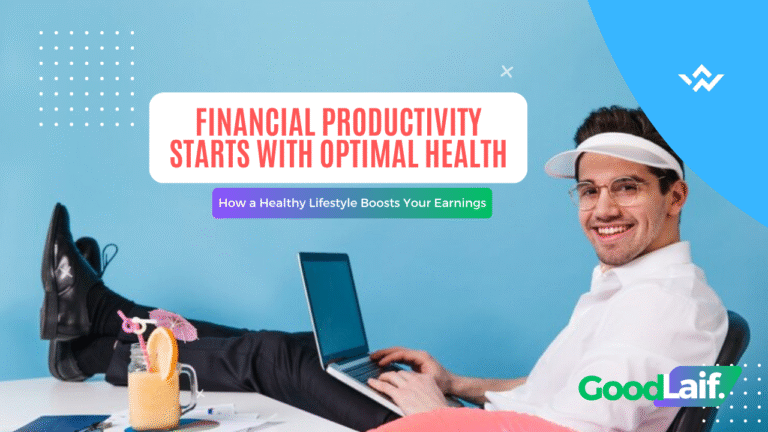 FINANCIAL PRODUCTIVITY STARTS WITH OPTIMAL HEALTH

How a Healthy Lifestyle Boosts Your Earnings

GoodLaif.